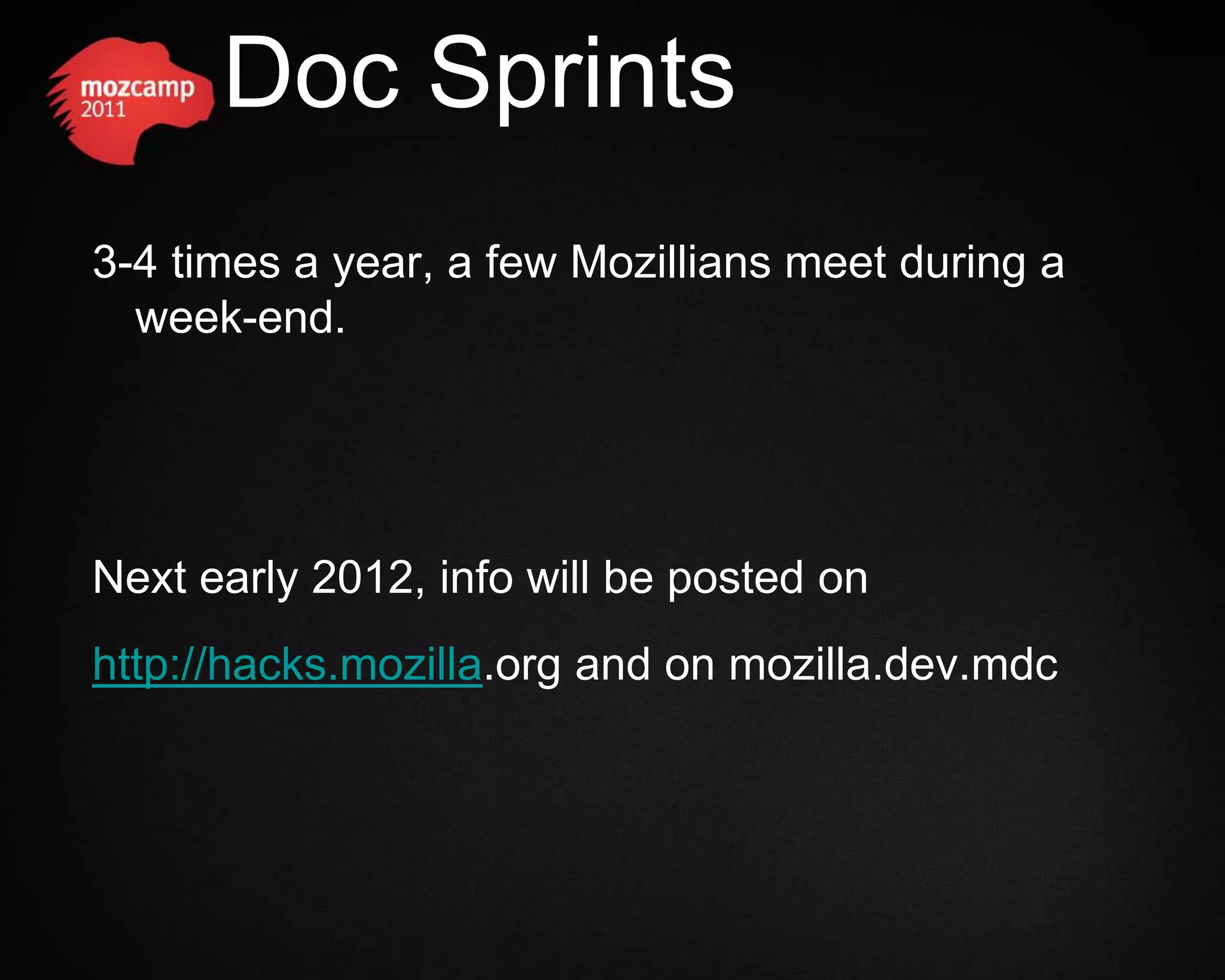 mozcamp 2011

Doc Sprints

3-4 times a year, a few Mozillians meet during a week-end.

Next early 2012, info will be posted on

http://hacks.mozilla.org and on mozilla.dev.mdc